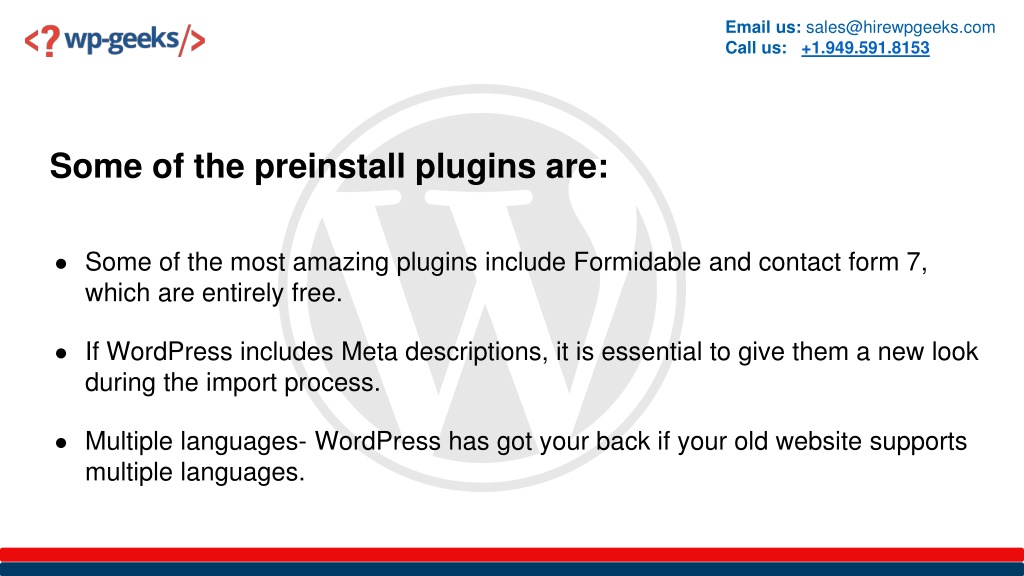 <?wp-geeks/>

Email us: sales@hirewpgeeks.com
Call us: +1.949.591.8153

Some of the preinstall plugins are:

● Some of the most amazing plugins include Formidable and contact form 7, which are entirely free.

● If WordPress includes Meta descriptions, it is essential to give them a new look during the import process.

● Multiple languages- WordPress has got your back if your old website supports multiple languages.